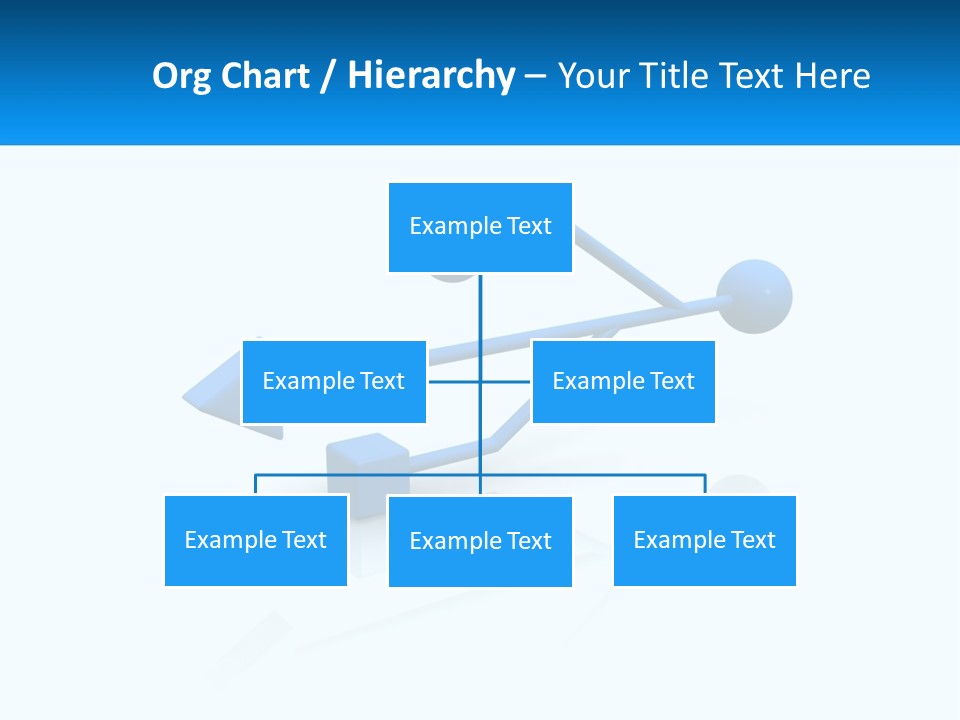 Org Chart / Hierarchy – Your Title Text Here

Example Text

Example Text

Example Text

Example Text

Example Text

Example Text